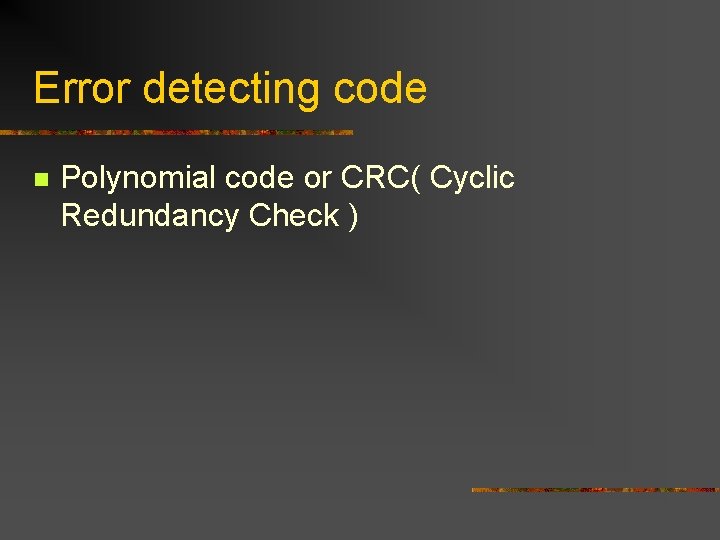 Error detecting code

Polynomial code or CRC( Cyclic Redundancy Check )